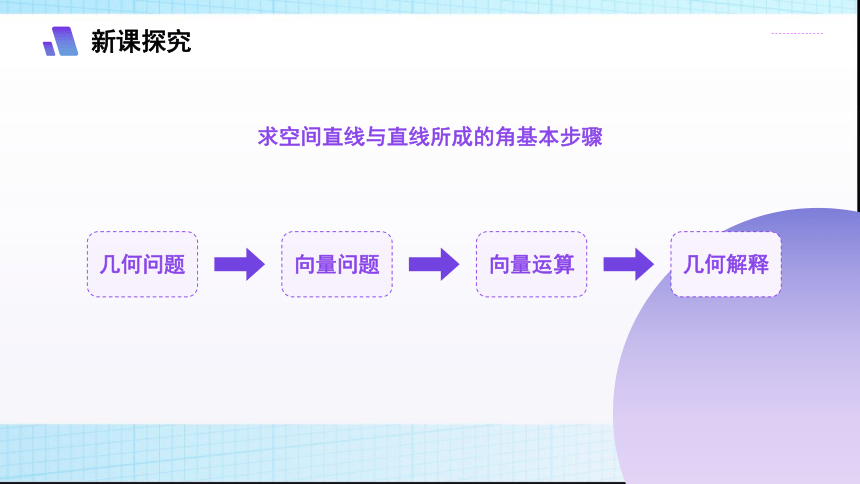 新课探究

求空间直线与直线所成的角基本步骤

几何问题

向量问题

向量运算

几何解释